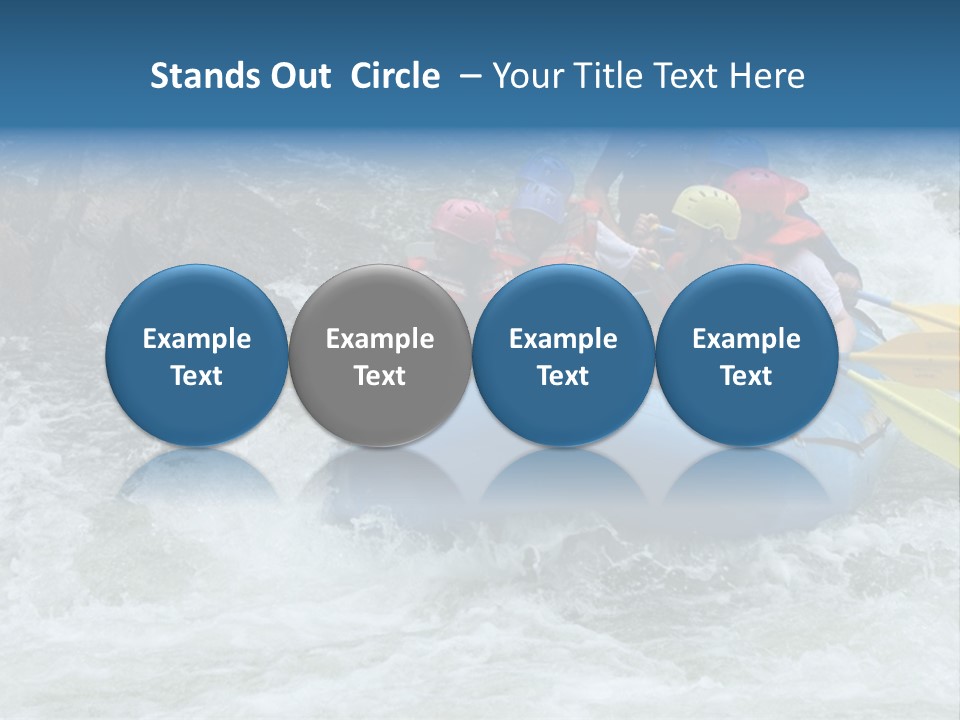 Stands Out Circle – Your Title Text Here

Example Text

Example Text

Example Text

Example Text